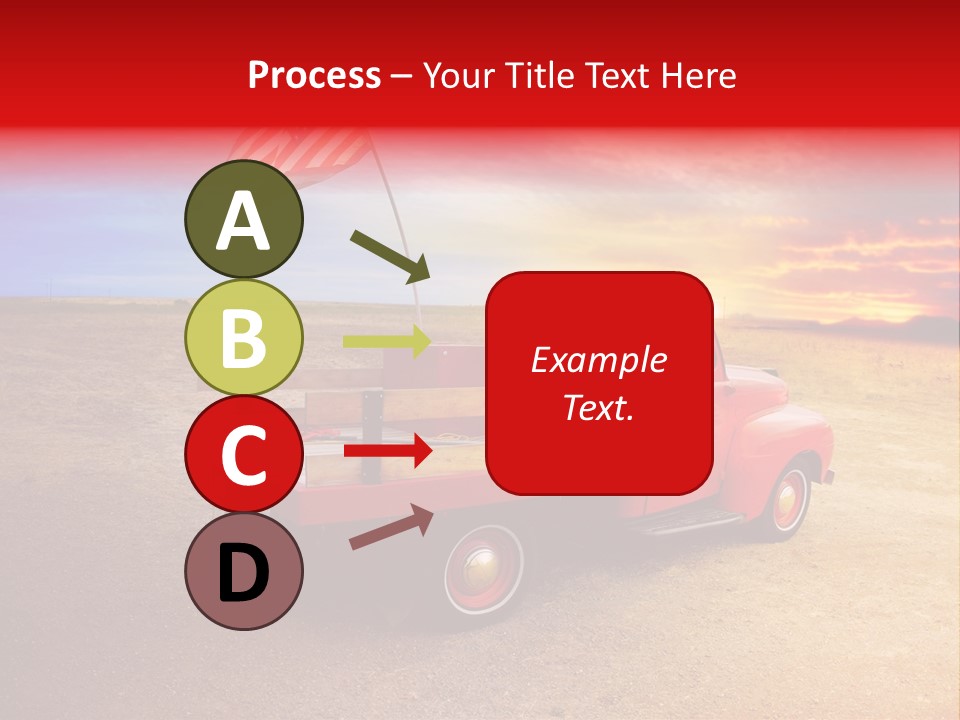 Process – Your Title Text Here

A

B

C

D

Example Text.